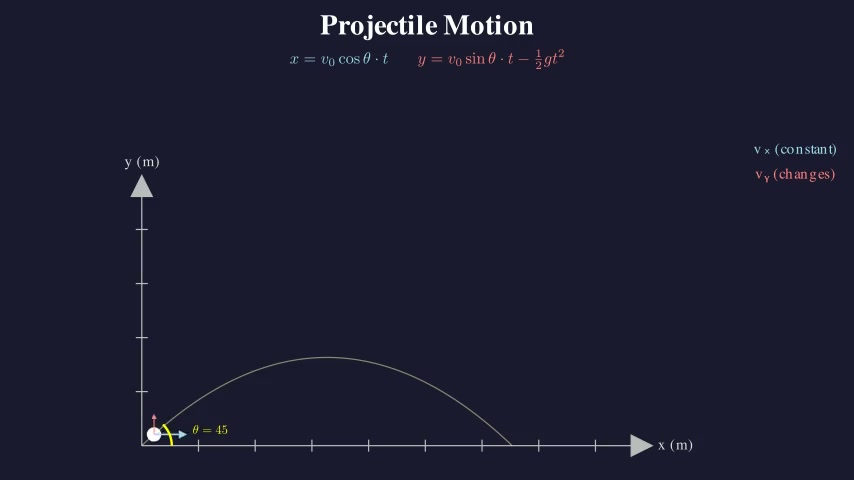 Projectile Motion

$x = v_0 \cos\theta \cdot t$ $y = v_0 \sin\theta \cdot t - \frac{1}{2}gt^2$

$v_x$ (constant)
$v_Y$ (changes)

y (m)

$\theta = 45$

x (m)